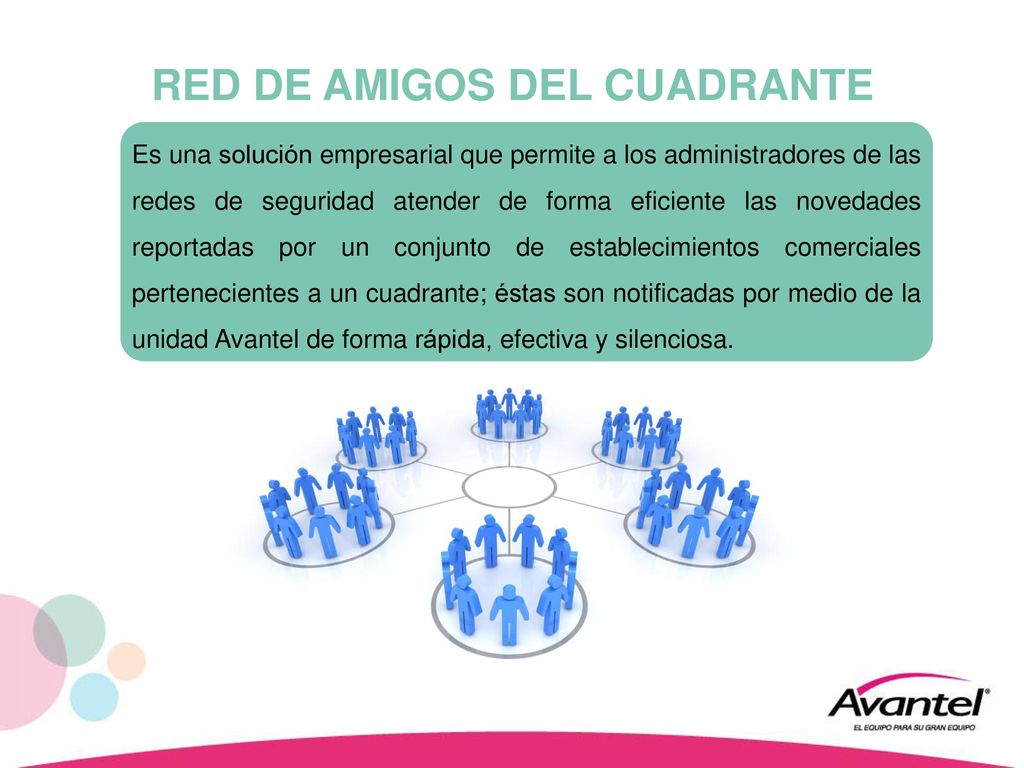 RED DE AMIGOS DEL CUADRANTE

Es una solución empresarial que permite a los administradores de las redes de seguridad atender de forma eficiente las novedades reportadas por un conjunto de establecimientos comerciales pertenecientes a un cuadrante; éstas son notificadas por medio de la unidad Avantel de forma rápida, efectiva y silenciosa.

Avantel®
EL EQUIPO PARA SU GRAN EQUIPO